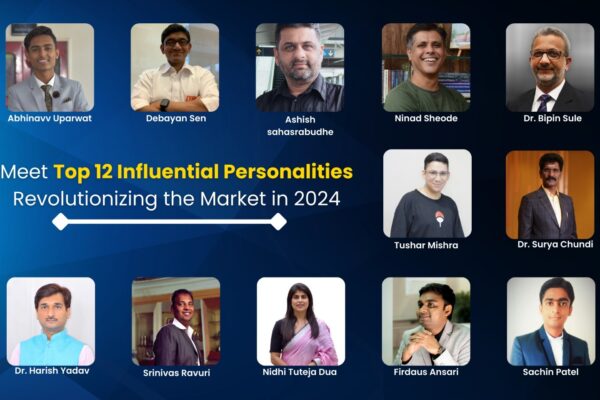 Abhinavv Uparwat

Debayan Sen

Ashish sahasrabudhe

Ninad Sheode

Dr. Bipin Sule

Meet Top 12 Influential Personalities Revolutionizing the Market in 2024

Tushar Mishra

Dr. Surya Chundi

Dr. Harish Yadav

Srinivas Ravuri

Nidhi Tuteja Dua

Firdaus Ansari

Sachin Patel